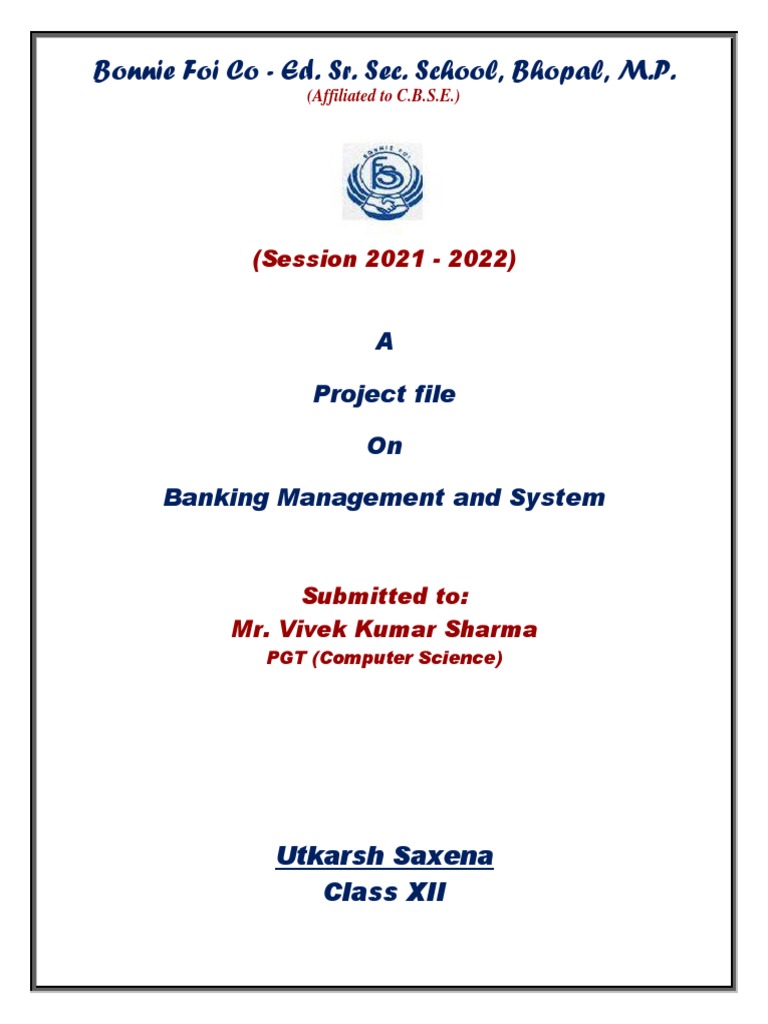 Bonnie Foi Co - Ed. Sr. Sec. School, Bhopal, M.P.
(Affiliated to C.B.S.E.)

BONNIE FOI

FS

(Session 2021 - 2022)

A

Project file

On

Banking Management and System

Submitted to:
Mr. Vivek Kumar Sharma
PGT (Computer Science)

Utkarsh Saxena
Class XII